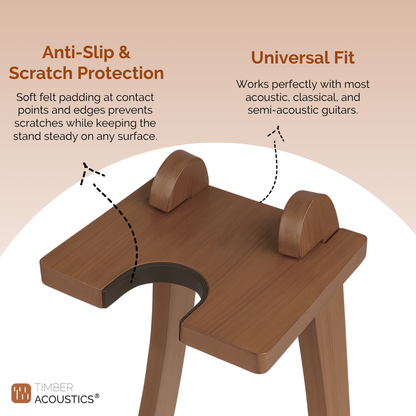 Anti-Slip & Scratch Protection

Soft felt padding at contact points and edges prevents scratches while keeping the stand steady on any surface.

Universal Fit

Works perfectly with most acoustic, classical, and semi-acoustic guitars.

TIMBER ACOUSTICS®